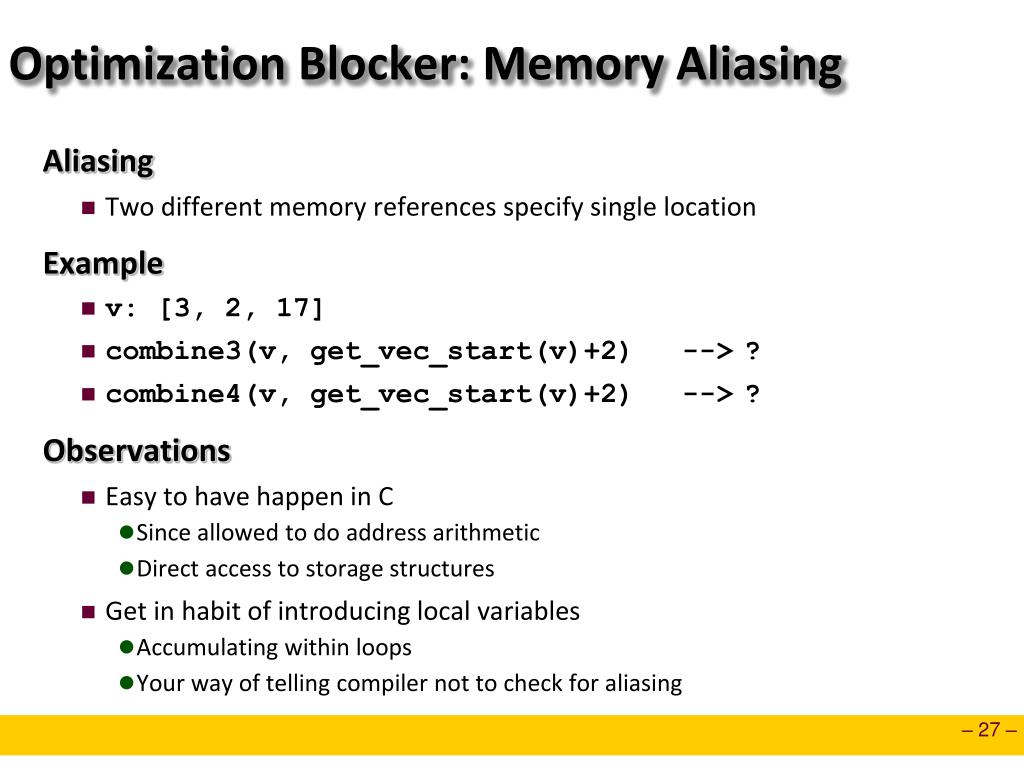 Optimization Blocker: Memory Aliasing

Aliasing

Two different memory references specify single location

Example

v: [3, 2, 17]

combine3(v, get_vec_start(v)+2) --> ?

combine4(v, get_vec_start(v)+2) --> ?

Observations

Easy to have happen in C

Since allowed to do address arithmetic

Direct access to storage structures

Get in habit of introducing local variables

Accumulating within loops

Your way of telling compiler not to check for aliasing

– 27 –